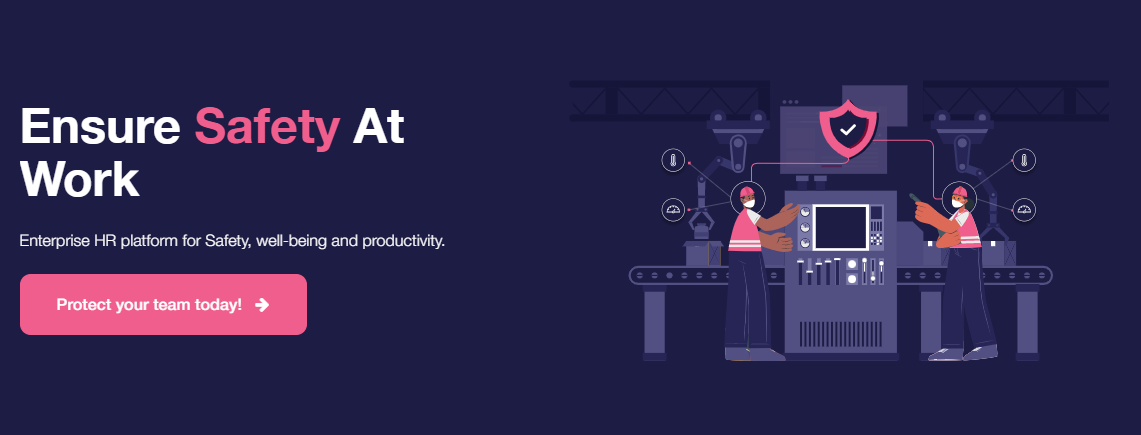 Ensure Safety At Work

Enterprise HR platform for Safety, well-being and productivity.

Protect your team today!